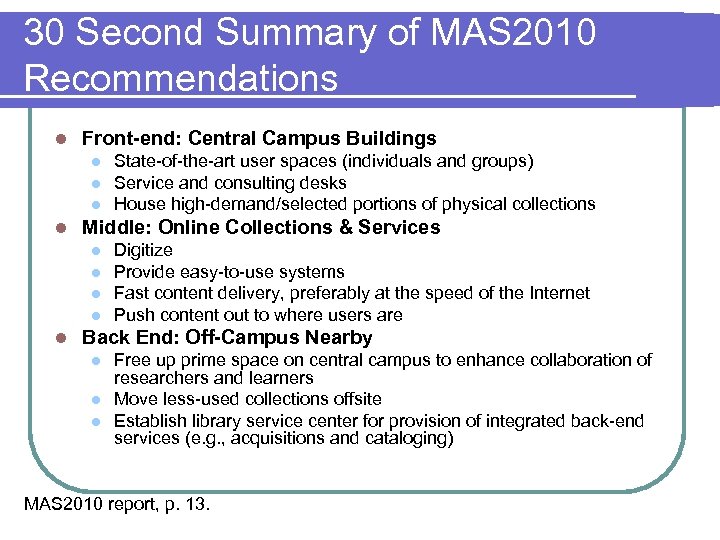 30 Second Summary of MAS2010 Recommendations

- Front-end: Central Campus Buildings
  - State-of-the-art user spaces (individuals and groups)
  - Service and consulting desks
  - House high-demand/selected portions of physical collections
- Middle: Online Collections & Services
  - Digitize
  - Provide easy-to-use systems
  - Fast content delivery, preferably at the speed of the Internet
  - Push content out to where users are
- Back End: Off-Campus Nearby
  - Free up prime space on central campus to enhance collaboration of researchers and learners
  - Move less-used collections offsite
  - Establish library service center for provision of integrated back-end services (e.g., acquisitions and cataloging)

MAS2010 report, p. 13.